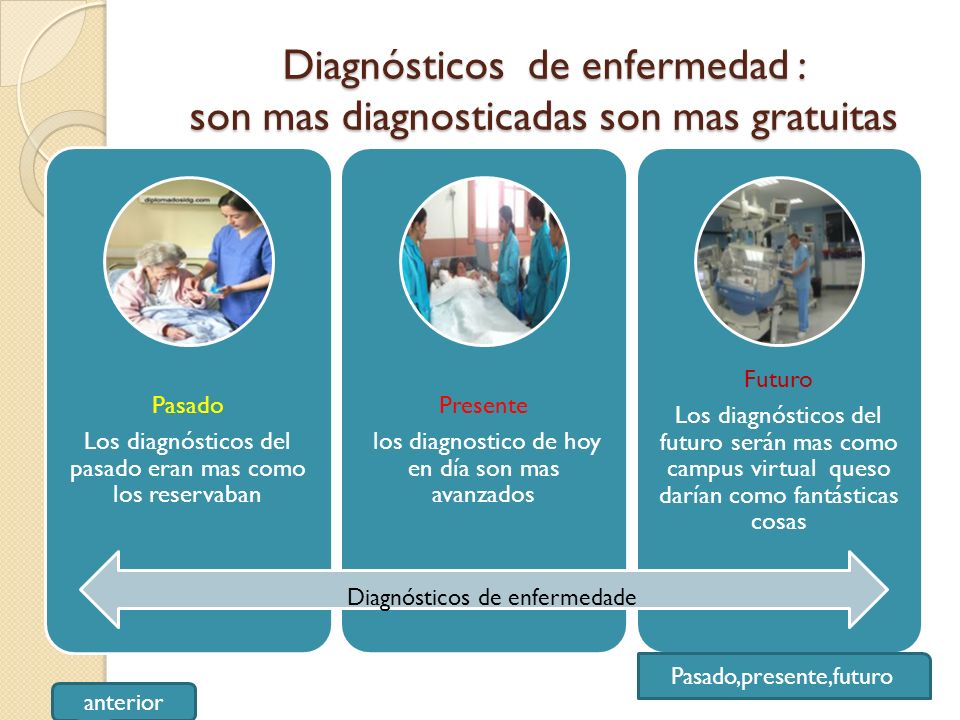 Diagnósticos de enfermedad :
son mas diagnosticadas son mas gratuitas

diplomadosidg.com

Pasado
Los diagnósticos del pasado eran mas como los reservaban

Presente
los diagnostico de hoy en día son mas avanzados

Futuro
Los diagnósticos del futuro serán mas como campus virtual queso darían como fantásticas cosas

Diagnósticos de enfermedade

Pasado,presente,futuro

anterior